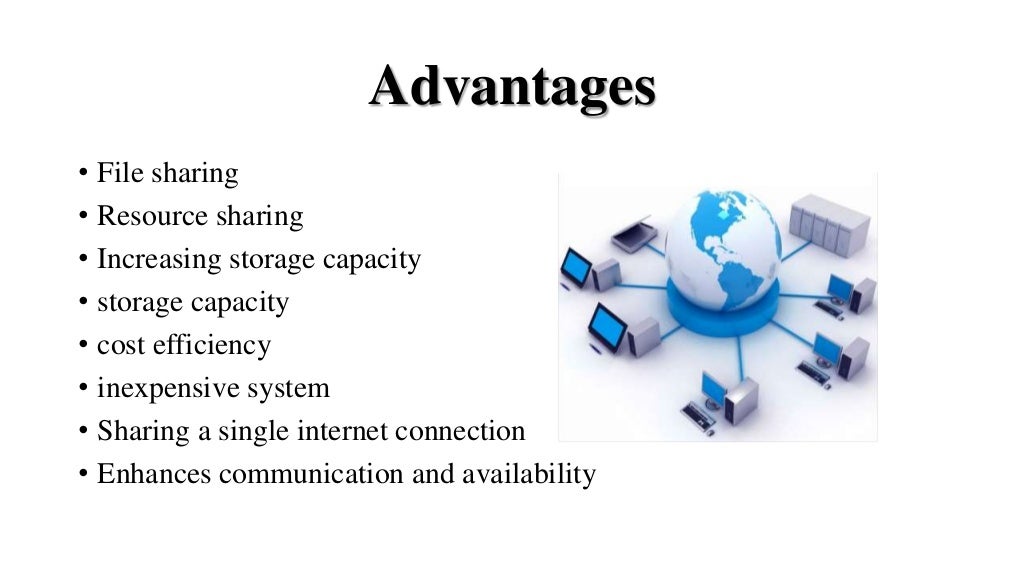 Advantages

• File sharing
• Resource sharing
• Increasing storage capacity
• storage capacity
• cost efficiency
• inexpensive system
• Sharing a single internet connection
• Enhances communication and availability